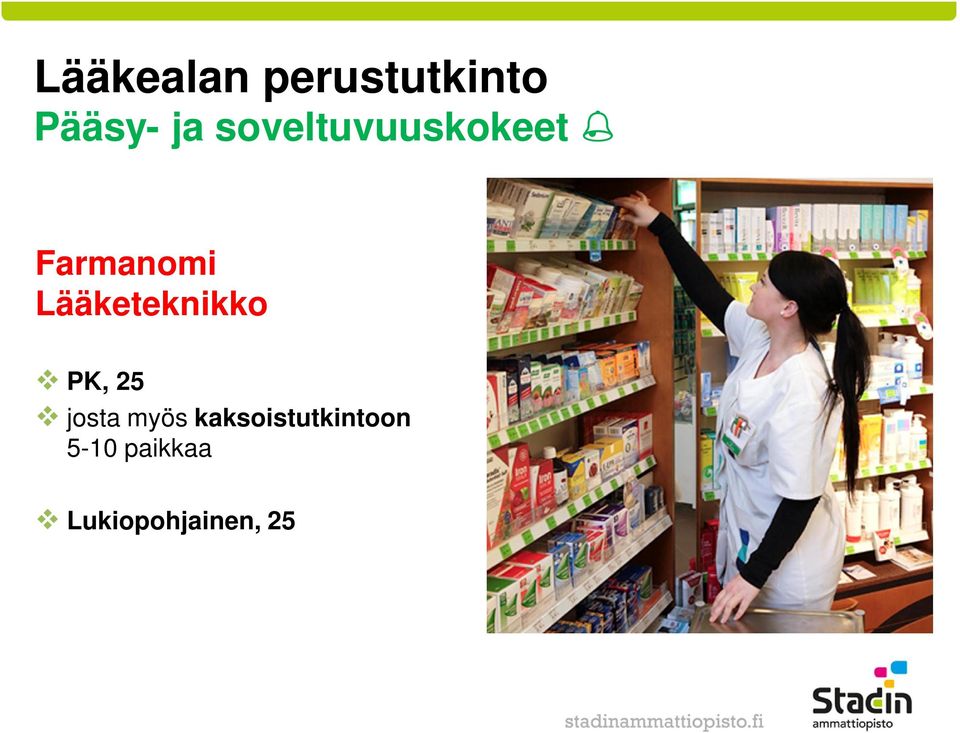 Lääkealan perustutkinto
Pääsy- ja soveltuvuuskokeet

Farmanomi
Lääketeknikko

❖ PK, 25
❖ josta myös kaksoistutkintoon 5-10 paikkaa

❖ Lukiopohjainen, 25

stadinammattiopisto.fi

Stadin ammattiopisto